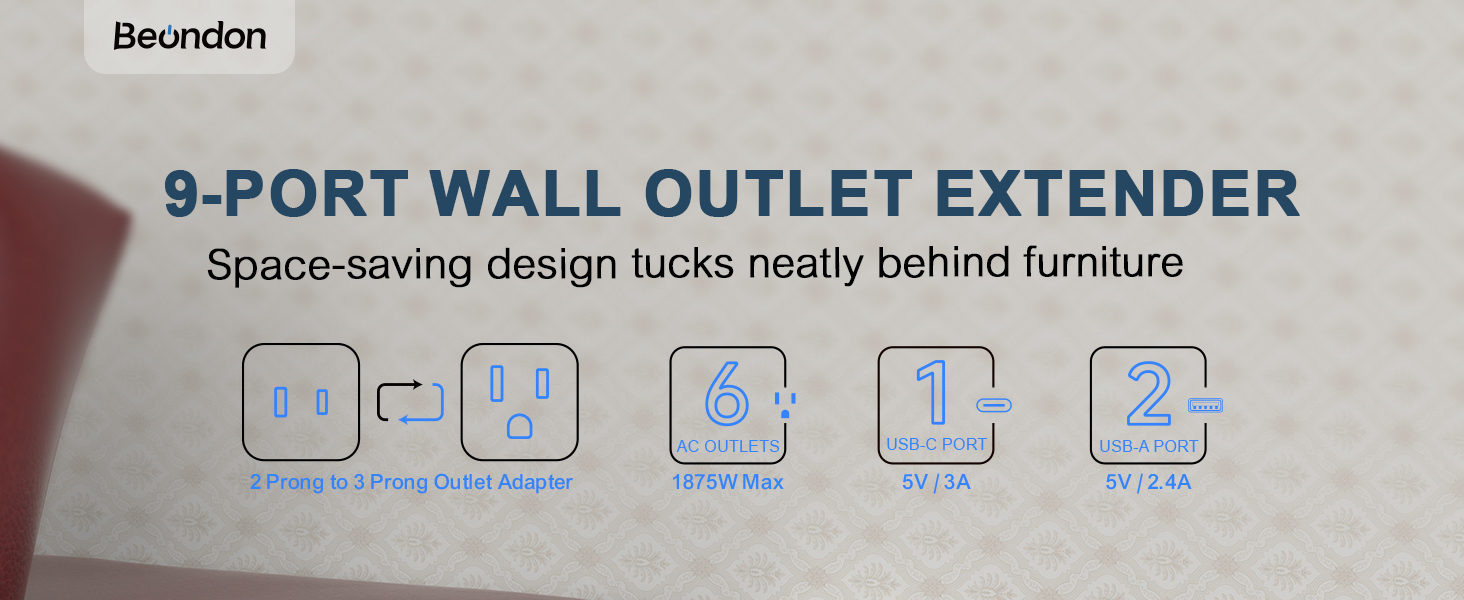 Beondon

9-PORT WALL OUTLET EXTENDER

Space-saving design tucks neatly behind furniture

2 Prong to 3 Prong Outlet Adapter

6
AC OUTLETS
1875W Max

1
USB-C PORT
5V / 3A

2
USB-A PORT
5V / 2.4A